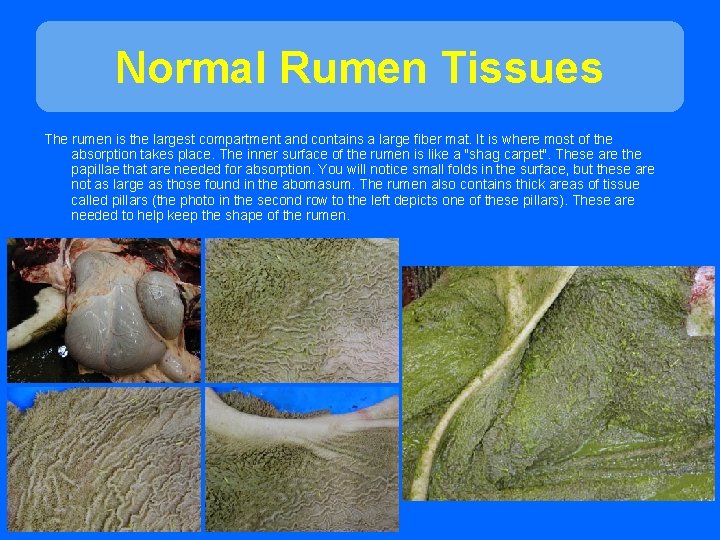 Normal Rumen Tissues

The rumen is the largest compartment and contains a large fiber mat. It is where most of the absorption takes place. The inner surface of the rumen is like a "shag carpet". These are the papillae that are needed for absorption. You will notice small folds in the surface, but these are not as large as those found in the abomasum. The rumen also contains thick areas of tissue called pillars (the photo in the second row to the left depicts one of these pillars). These are needed to help keep the shape of the rumen.